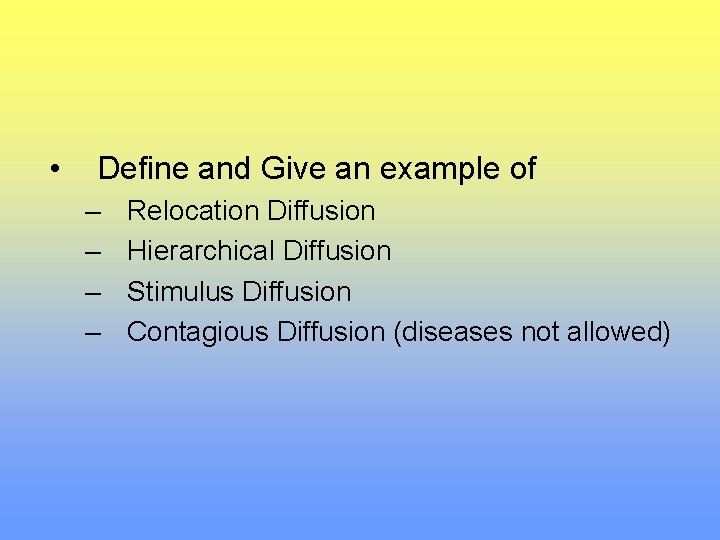 • Define and Give an example of
– Relocation Diffusion
– Hierarchical Diffusion
– Stimulus Diffusion
– Contagious Diffusion (diseases not allowed)